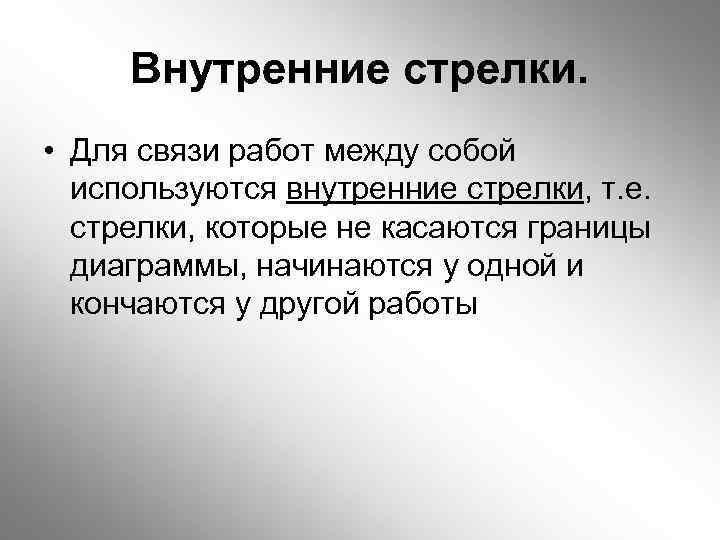 Внутренние стрелки.

• Для связи работ между собой используются внутренние стрелки, т.е. стрелки, которые не касаются границы диаграммы, начинаются у одной и кончаются у другой работы